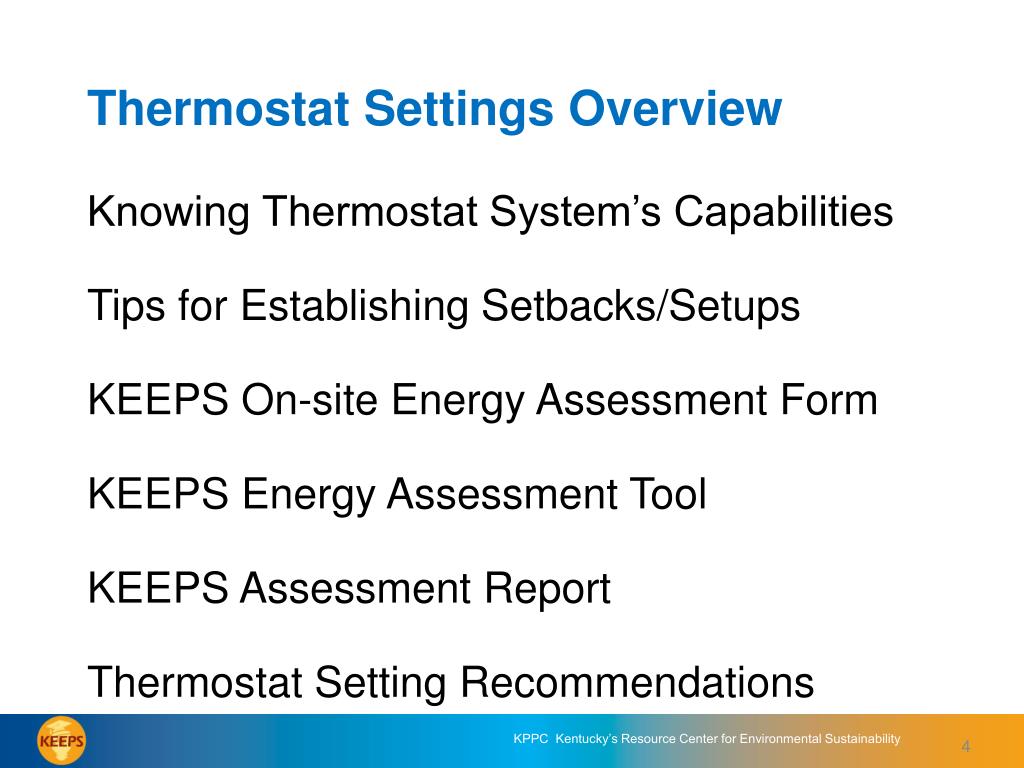 Thermostat Settings Overview

Knowing Thermostat System’s Capabilities

Tips for Establishing Setbacks/Setups

KEEPS On-site Energy Assessment Form

KEEPS Energy Assessment Tool

KEEPS Assessment Report

Thermostat Setting Recommendations

KEEPS

KPPC Kentucky’s Resource Center for Environmental Sustainability

4